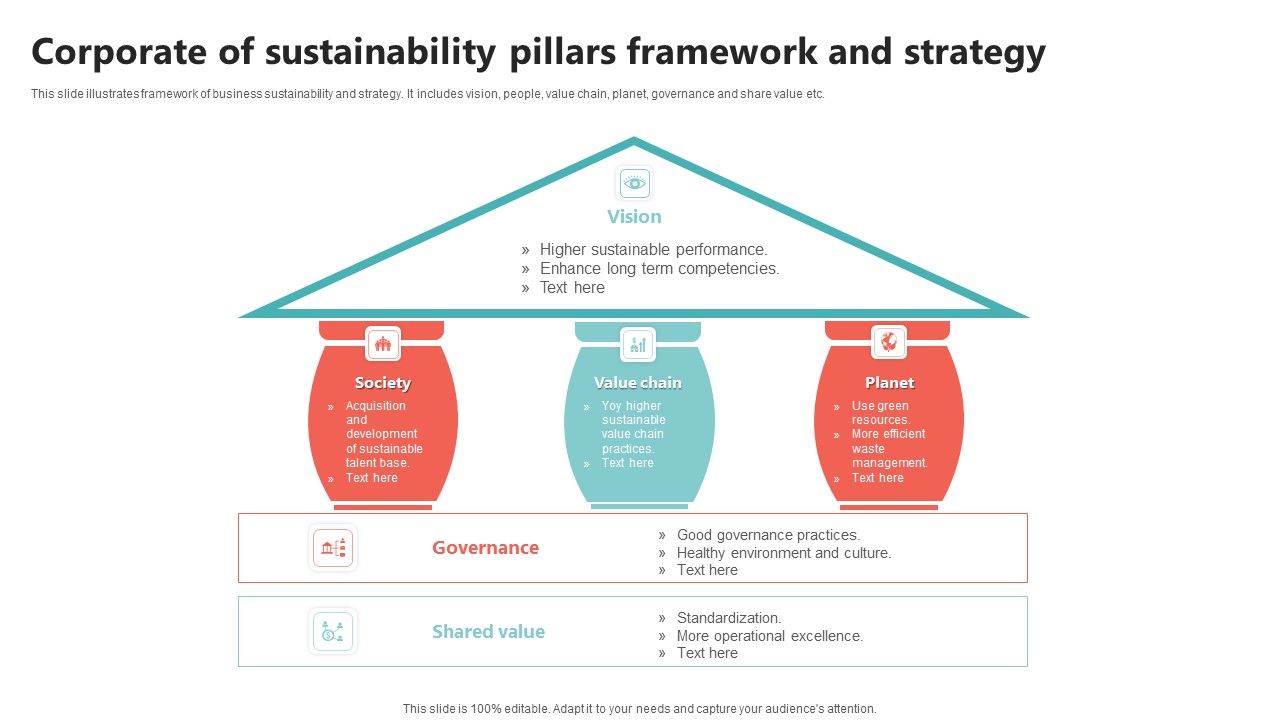 Corporate of sustainability pillars framework and strategy

This slide illustrates framework of business sustainability and strategy. It includes vision, people, value chain, planet, governance and share value etc.

Vision

» Higher sustainable performance.
» Enhance long term competencies.
» Text here

Society

» Acquisition and development of sustainable talent base.
» Text here

Value chain

» Yoy higher sustainable value chain practices.
» Text here

Planet

» Use green resources.
» More efficient waste management.
» Text here

Governance

» Good governance practices.
» Healthy environment and culture.
» Text here

Shared value

» Standardization.
» More operational excellence.
» Text here

This slide is 100% editable. Adapt it to your needs and capture your audience's attention.